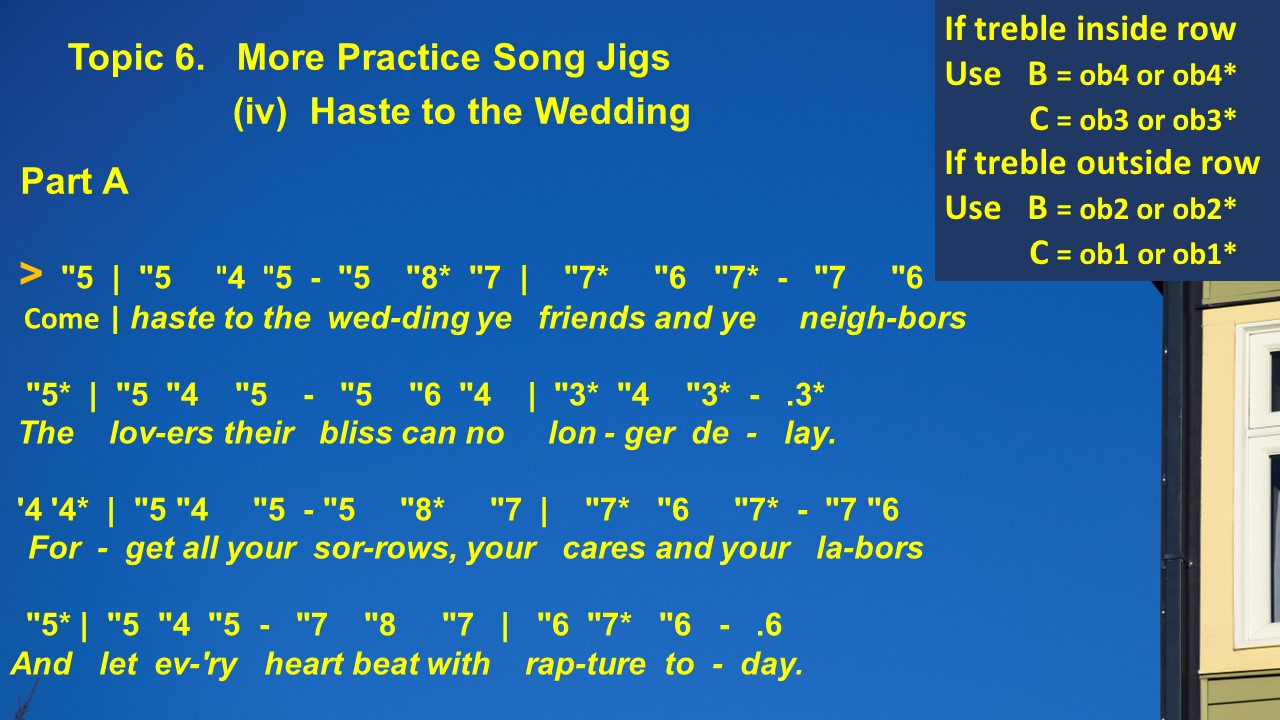 Topic 6. More Practice Song Jigs
(iv) Haste to the Wedding

If treble inside row
Use B = ob4 or ob4*
C = ob3 or ob3*
If treble outside row
Use B = ob2 or ob2*
C = ob1 or ob1*

Part A

> "5 | "5 "4 "5 - "5 "8* "7 | "7* "6 "7* - "7 "6
Come | haste to the wed-ding ye friends and ye neigh-bors

"5* | "5 "4 "5 - "5 "6 "4 | "3* "4 "3* - .3*
The lov-ers their bliss can no lon - ger de - lay.

'4 '4* | "5 "4 "5 - "5 "8* "7 | "7* "6 "7* - "7 "6
For - get all your sor-rows, your cares and your la-bors

"5* | "5 "4 "5 - "7 "8 "7 | "6 "7* "6 - .6
And let ev-'ry heart beat with rap-ture to - day.